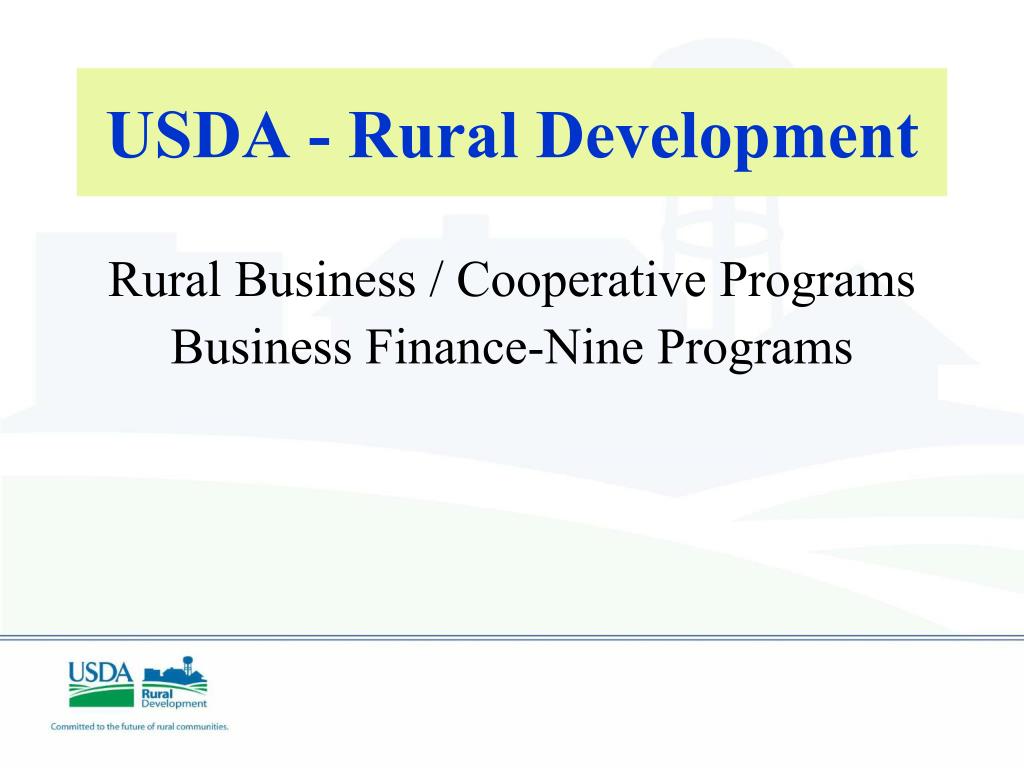 USDA - Rural Development

Rural Business / Cooperative Programs
Business Finance-Nine Programs

USDA
Rural Development
Committed to the future of rural communities.